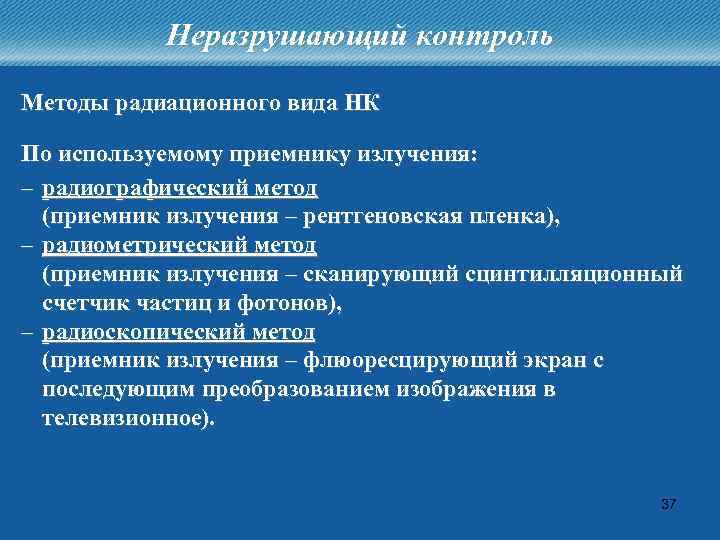 Неразрушающий контроль

Методы радиационного вида НК

По используемому приемнику излучения:

– радиографический метод (приемник излучения – рентгеновская пленка),
– радиометрический метод (приемник излучения – сканирующий сцинтилляционный счетчик частиц и фотонов),
– радиоскопический метод (приемник излучения – флюоресцирующий экран с последующим преобразованием изображения в телевизионное).

37